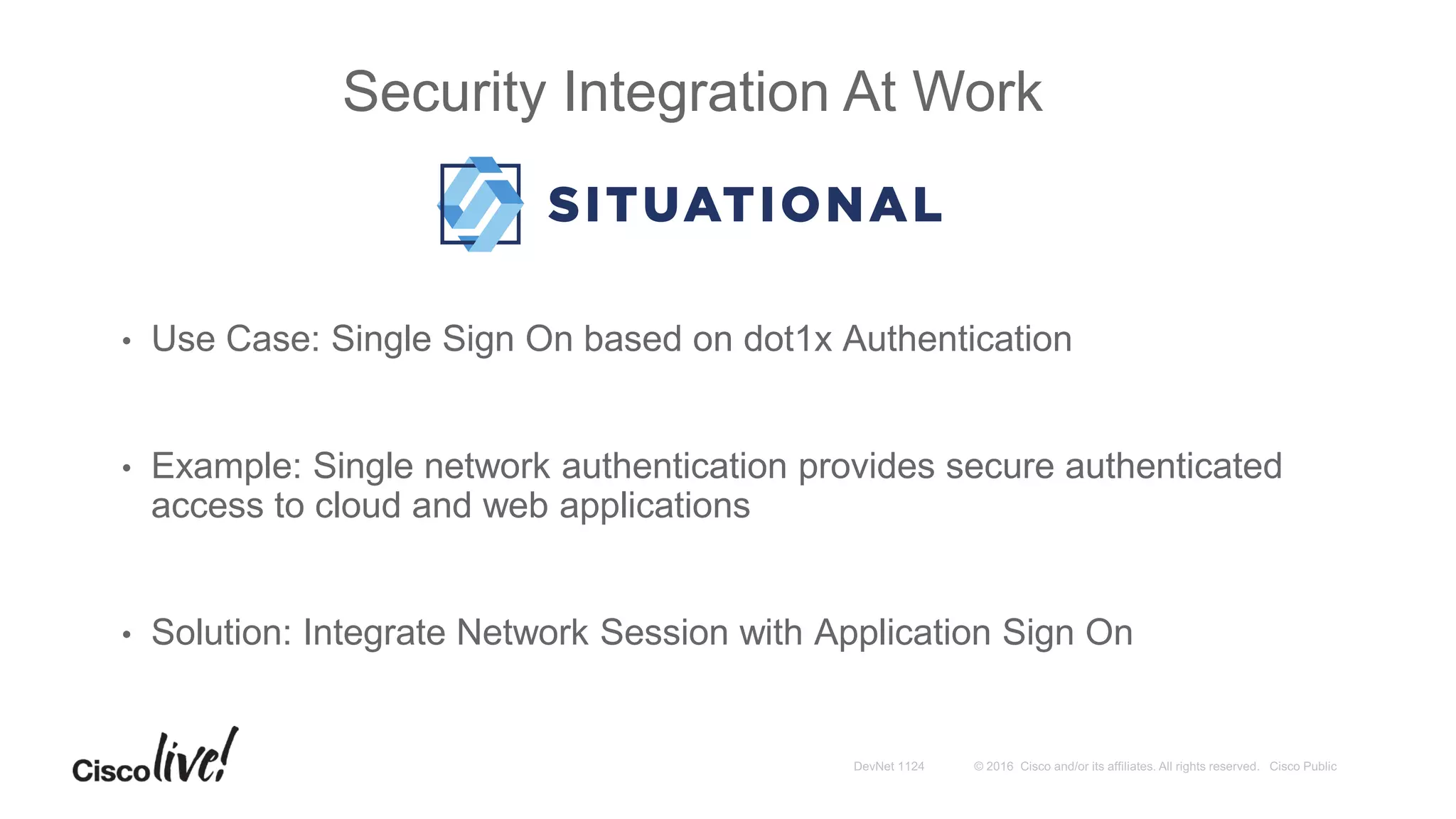 Security Integration At Work

SITUATIONAL

• Use Case: Single Sign On based on dot1x Authentication

• Example: Single network authentication provides secure authenticated access to cloud and web applications

• Solution: Integrate Network Session with Application Sign On

Cisco live!

DevNet 1124

© 2016 Cisco and/or its affiliates. All rights reserved. Cisco Public